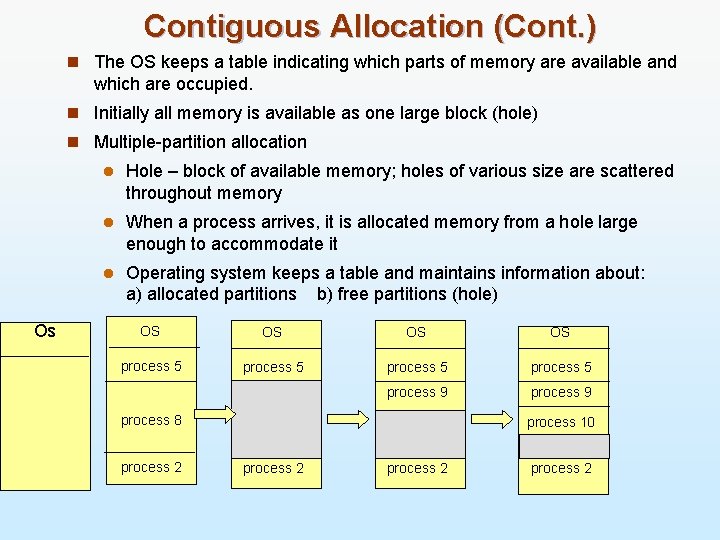 Contiguous Allocation (Cont.)

The OS keeps a table indicating which parts of memory are available and which are occupied.

Initially all memory is available as one large block (hole)

Multiple-partition allocation

Hole – block of available memory; holes of various size are scattered throughout memory

When a process arrives, it is allocated memory from a hole large enough to accommodate it

Operating system keeps a table and maintains information about: a) allocated partitions b) free partitions (hole)

Os

OS
process 5
process 8
process 2

OS
process 5
process 2

OS
process 5
process 9
process 2

OS
process 5
process 9
process 10
process 2